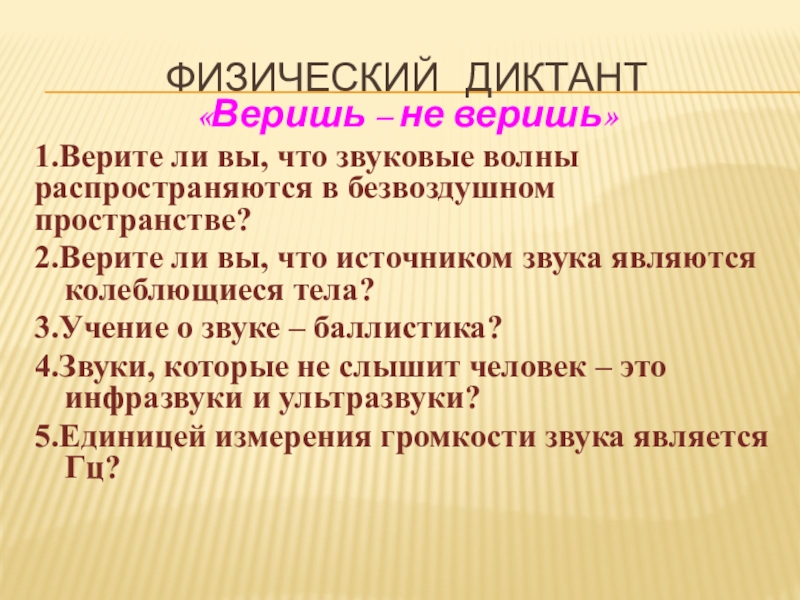 ФИЗИЧЕСКИЙ ДИКТАНТ
«Веришь – не веришь»

1.Верите ли вы, что звуковые волны распространяются в безвоздушном пространстве?

2.Верите ли вы, что источником звука являются колеблющиеся тела?

3.Учение о звуке – баллистика?

4.Звуки, которые не слышит человек – это инфразвуки и ультразвуки?

5.Единицей измерения громкости звука является Гц?